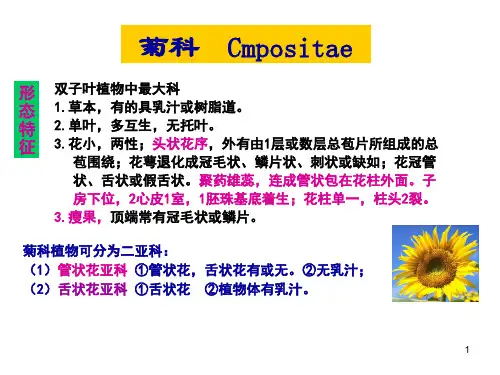 菊科 Cmpositae

形态特征

双子叶植物中最大科
1. 草本，有的具乳汁或树脂道。
2. 单叶，多互生，无托叶。
3. 花小，两性；头状花序，外有由1层或数层总苞片所组成的总苞围绕；花萼退化成冠毛状、鳞片状、刺状或缺如；花冠管状、舌状或假舌状。聚药雄蕊，连成管状包在花柱外面。子房下位，2心皮1室，1胚珠基底着生；花柱单一，柱头2裂。
3. 瘦果，顶端常有冠毛状或鳞片。

菊科植物可分为二亚科：
（1）管状花亚科 ①管状花，舌状花有或无。②无乳汁；
（2）舌状花亚科 ①舌状花 ②植物体有乳汁。

1